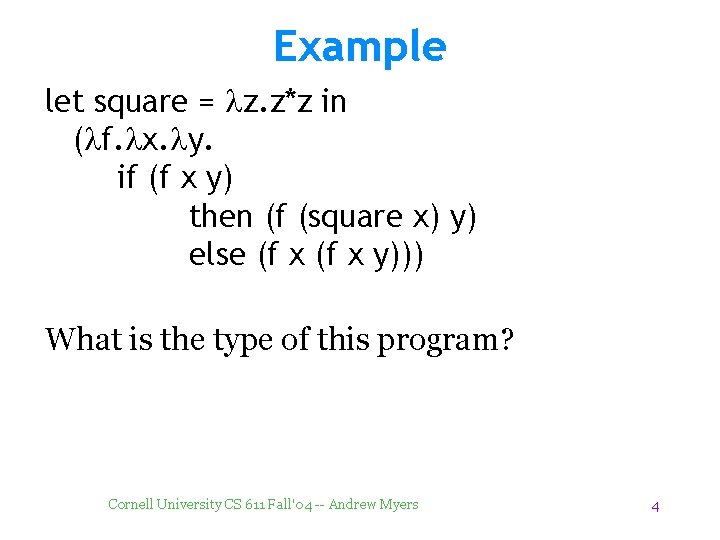 Example

let square = λz.z*z in
(λf.λx.λy.
if (f x y)
then (f (square x) y)
else (f x (f x y)))

What is the type of this program?

Cornell University CS 611 Fall'04 -- Andrew Myers

4